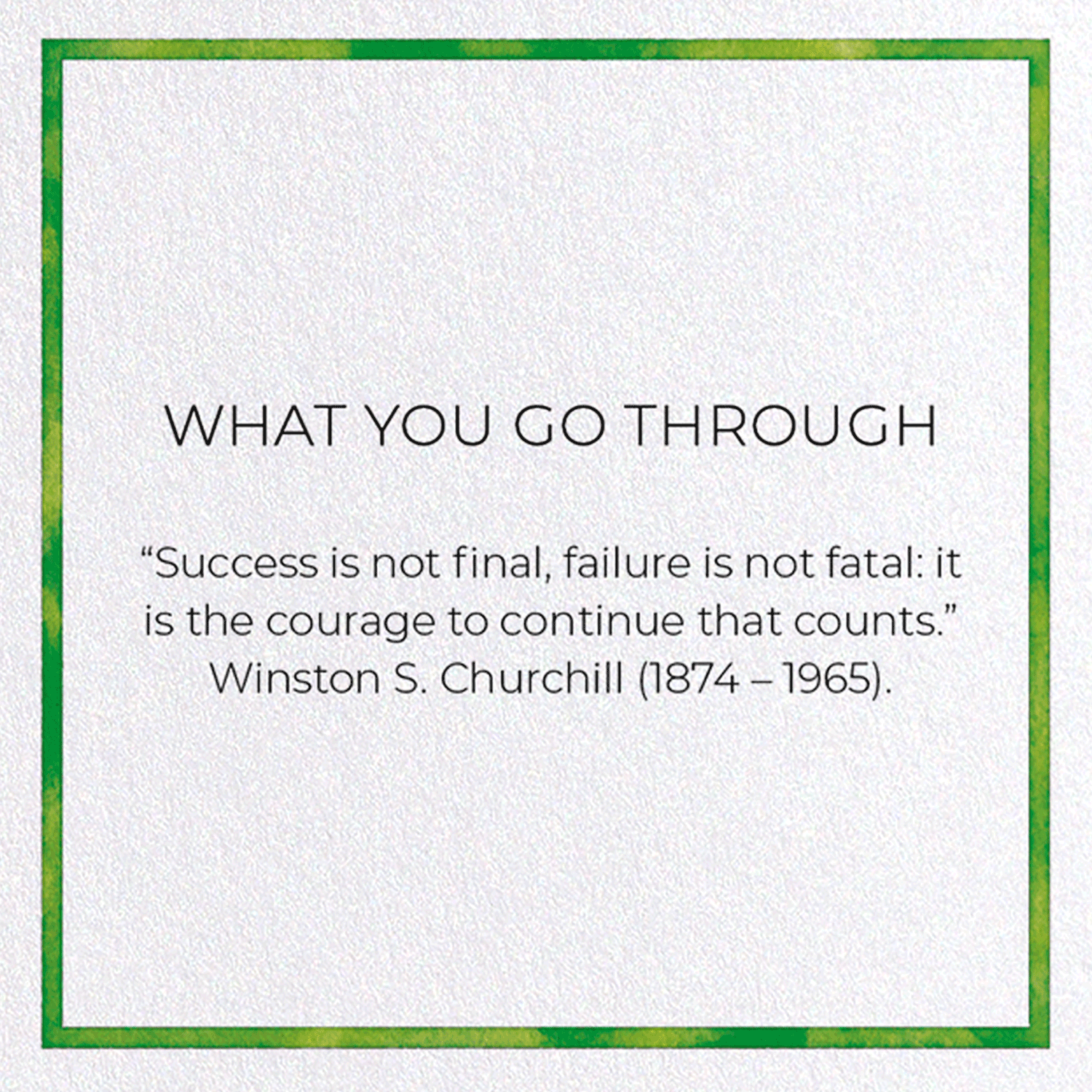 WHAT YOU GO THROUGH

“Success is not final, failure is not fatal: it is the courage to continue that counts.” Winston S. Churchill (1874 – 1965).